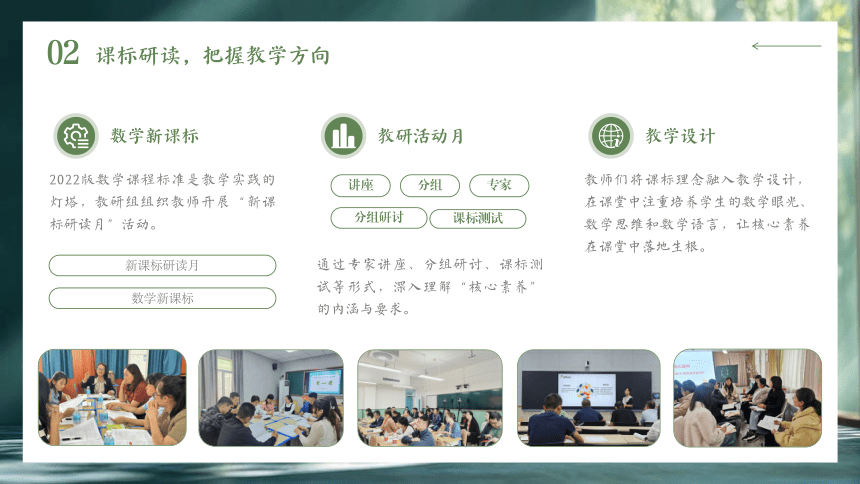 02 课标研读，把握教学方向

数学新课标

2022版数学课程标准是教学实践的灯塔，教研组组织教师开展“新课标研读月”活动。

新课标研读月

数学新课标

教研活动月

讲座

分组

专家

分组研讨

课标测试

通过专家讲座、分组研讨、课标测试等形式，深入理解“核心素养”的内涵与要求。

教学设计

教师们将课标理念融入教学设计，在课堂中注重培养学生的数学眼光、数学思维和数学语言，让核心素养在课堂中落地生根。